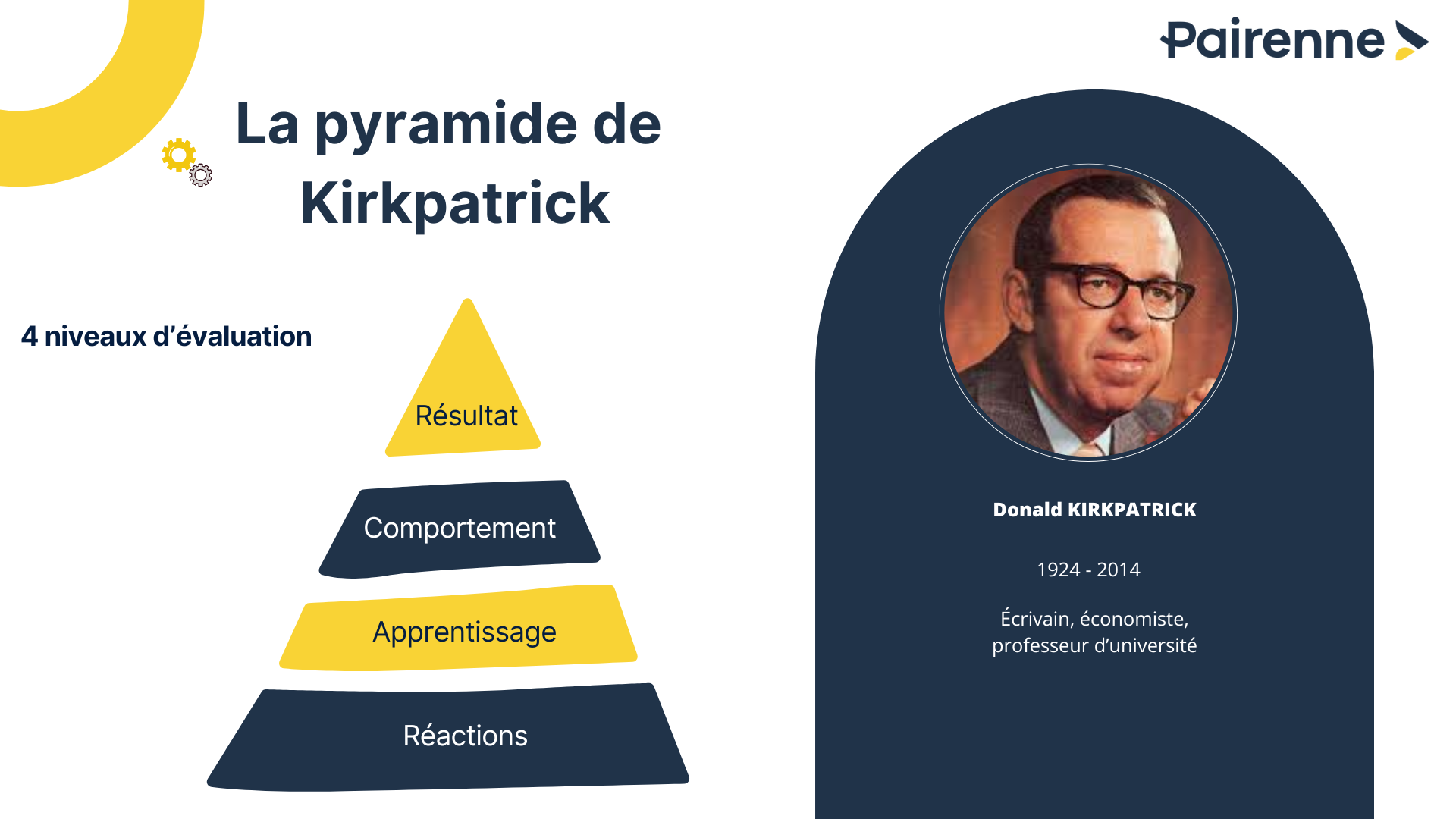 Pairenne

La pyramide de Kirkpatrick

4 niveaux d’évaluation

Résultat

Comportement

Apprentissage

Réactions

Donald KIRKPATRICK

1924 - 2014

Écrivain, économiste, professeur d’université